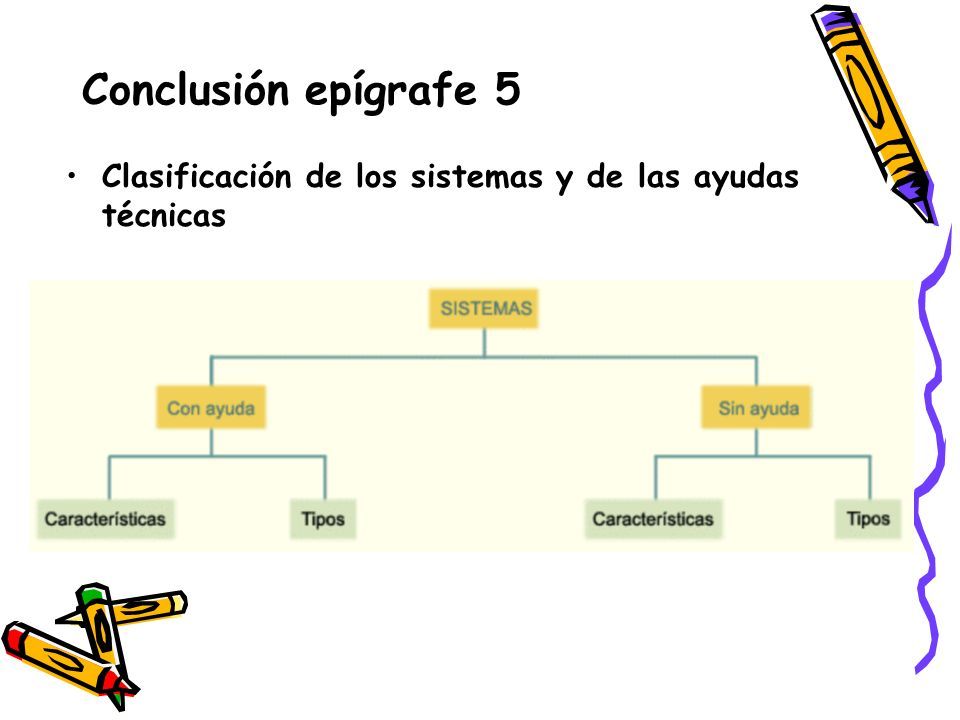 Conclusión epígrafe 5

• Clasificación de los sistemas y de las ayudas técnicas

SISTEMAS

Con ayuda

Sin ayuda

Características

Tipos

Características

Tipos